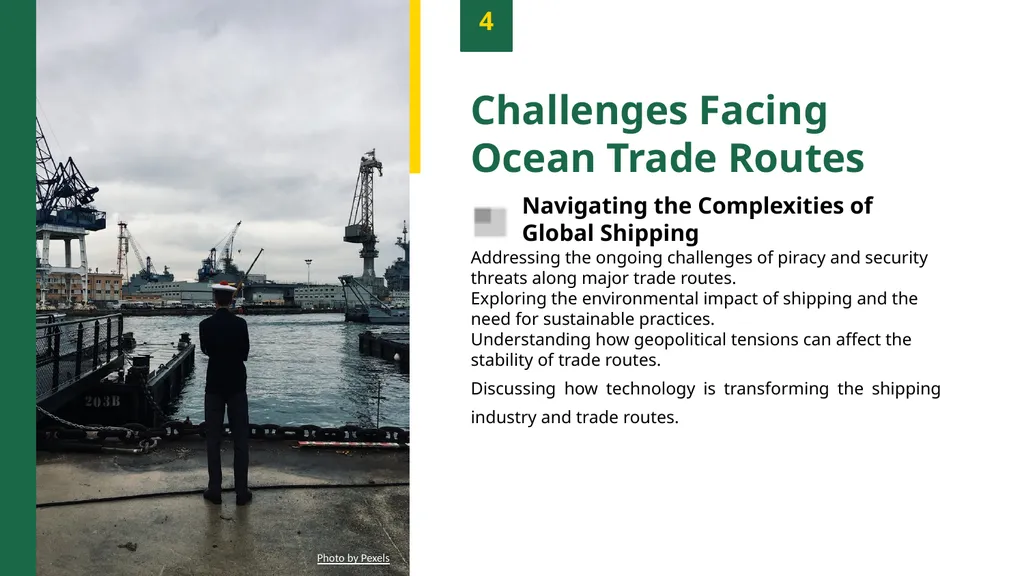 4

Challenges Facing Ocean Trade Routes

Navigating the Complexities of Global Shipping

Addressing the ongoing challenges of piracy and security threats along major trade routes.
Exploring the environmental impact of shipping and the need for sustainable practices.
Understanding how geopolitical tensions can affect the stability of trade routes.

Discussing how technology is transforming the shipping industry and trade routes.

203B

Photo by Pexels